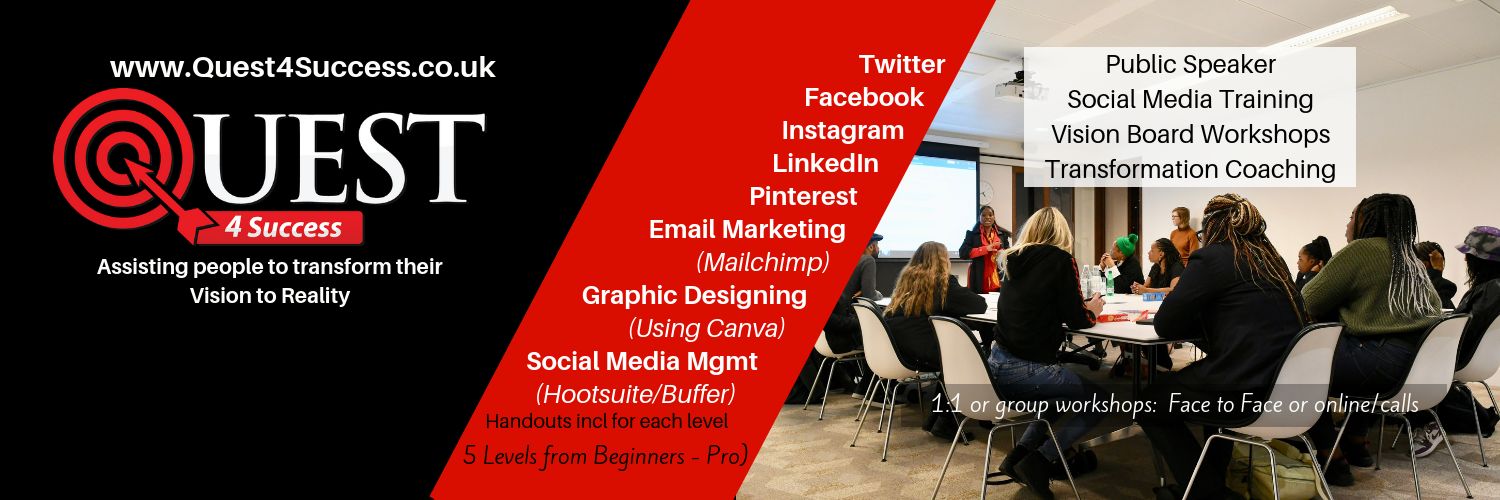 www.Quest4Success.co.uk

QUEST

4 Success

Assisting people to transform their Vision to Reality

Twitter
Facebook
Instagram
LinkedIn
Pinterest
Email Marketing
(Mailchimp)
Graphic Designing
(Using Canva)
Social Media Mgmt
(Hootsuite/Buffer)
Handouts incl for each level
5 Levels from Beginners - Pro)

Public Speaker
Social Media Training
Vision Board Workshops
Transformation Coaching

1:1 or group workshops: Face to Face or online/calls